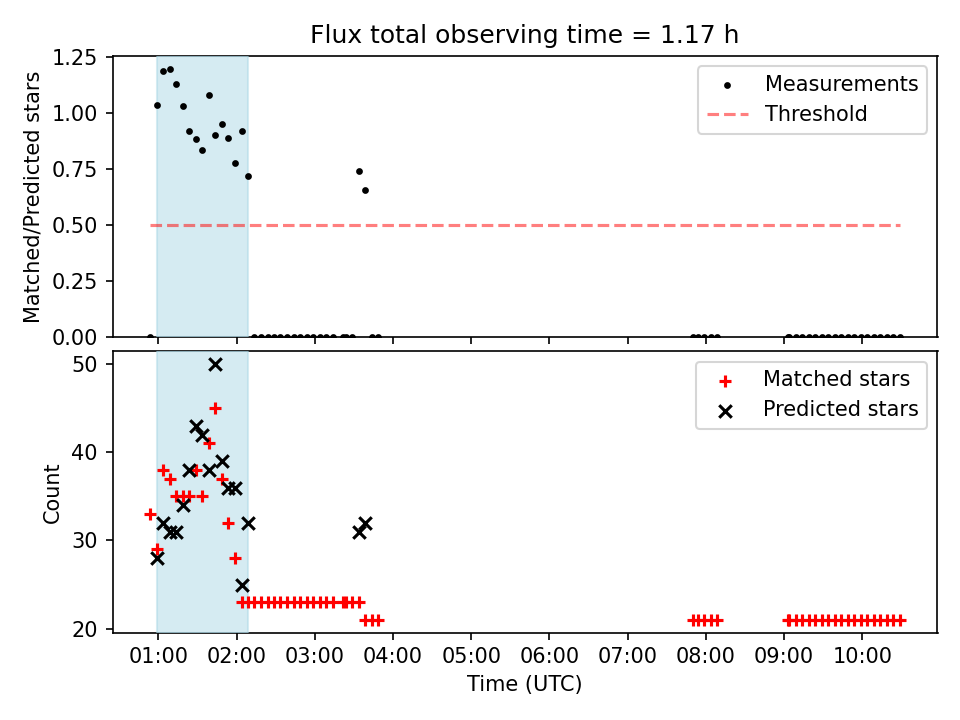 Flux total observing time = 1.17 h

Matched/Predicted stars

1.25
1.00
0.75
0.50
0.25
0.00

Measurements
Threshold

Count

50
40
30
20

Matched stars
Predicted stars

01:00 02:00 03:00 04:00 05:00 06:00 07:00 08:00 09:00 10:00

Time (UTC)